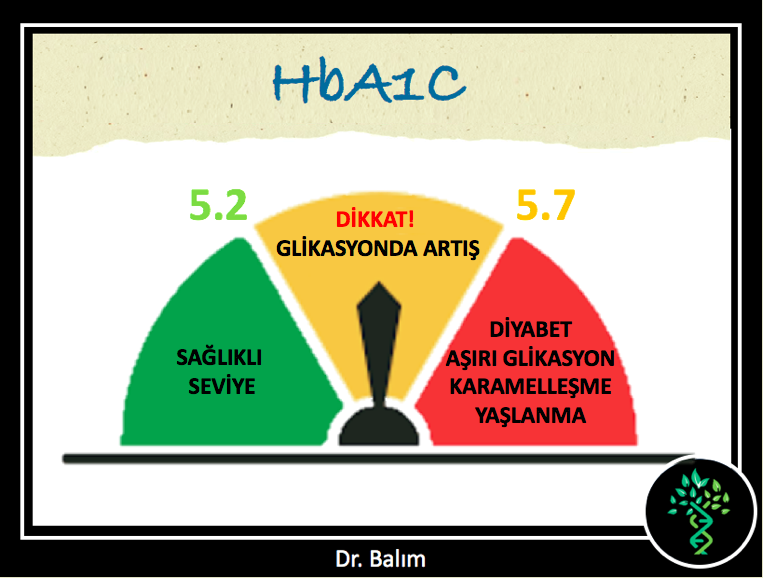 HbA1C

5.2

DİKKAT!
GLİKASYONDA ARTIŞ

5.7

SAĞLIKLI
SEVİYE

DİYABET
AŞIRI GLİKASYON
KARAMELLEŞME
YAŞLANMA

Dr. Balım